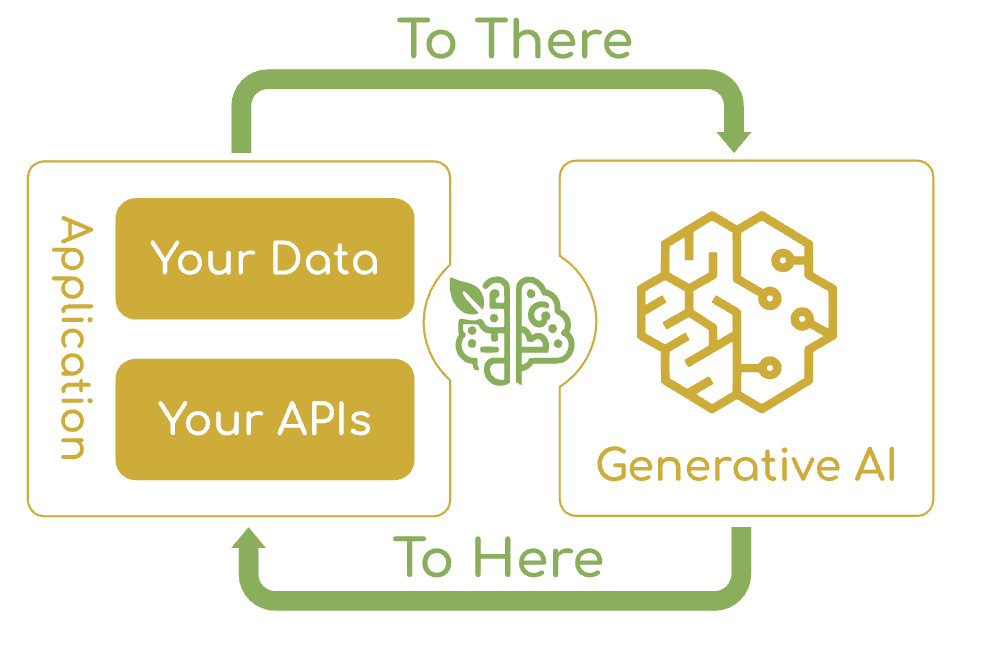 To There

Application

Your Data

Your APIs

Generative AI

To Here